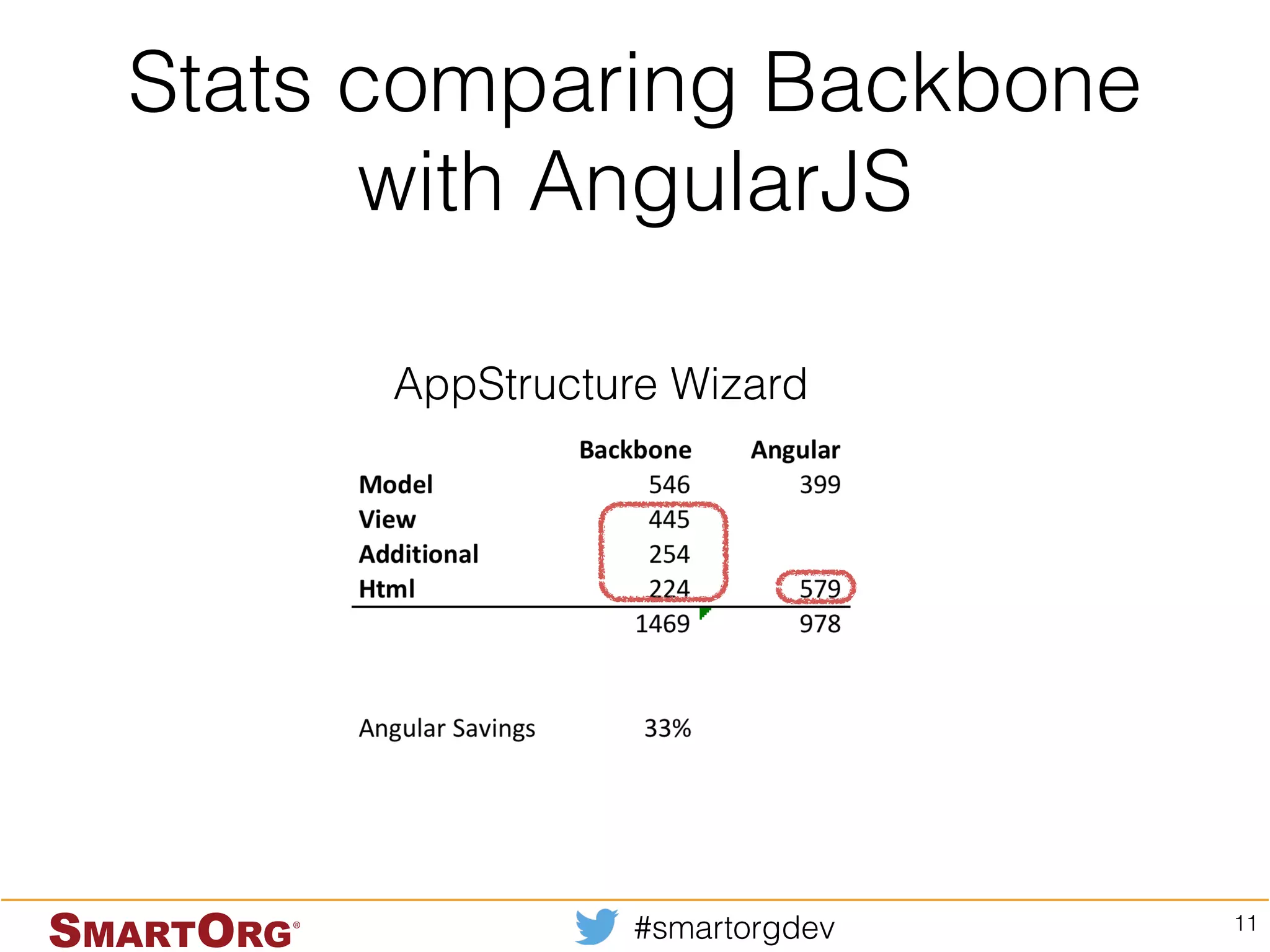 Stats comparing Backbone with AngularJS

AppStructure Wizard

| | Backbone | Angular |
|---|---|---|
| Model | 546 | 399 |
| View | 445 | |
| Additional | 254 | |
| Html | 224 | 579 |
| | 1469 | 978 |

Angular Savings 33%

SMARTORG®

#smartorgdev

11